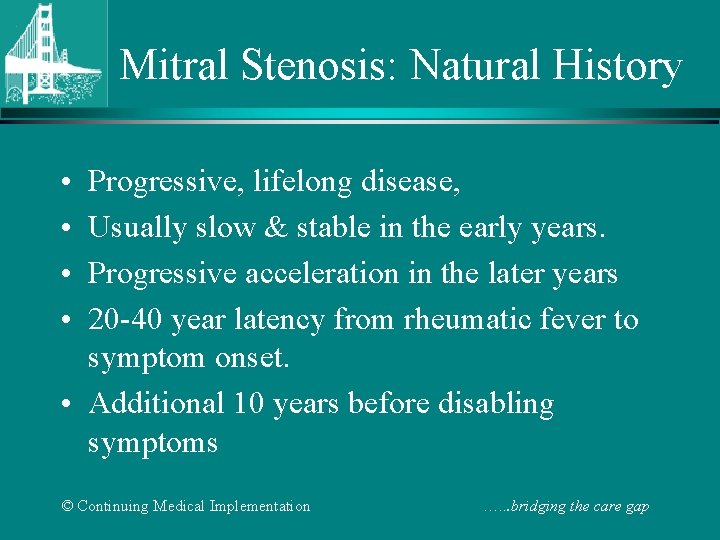 Mitral Stenosis: Natural History

• Progressive, lifelong disease,
• Usually slow & stable in the early years.
• Progressive acceleration in the later years
• 20-40 year latency from rheumatic fever to symptom onset.
• Additional 10 years before disabling symptoms

© Continuing Medical Implementation

…...bridging the care gap